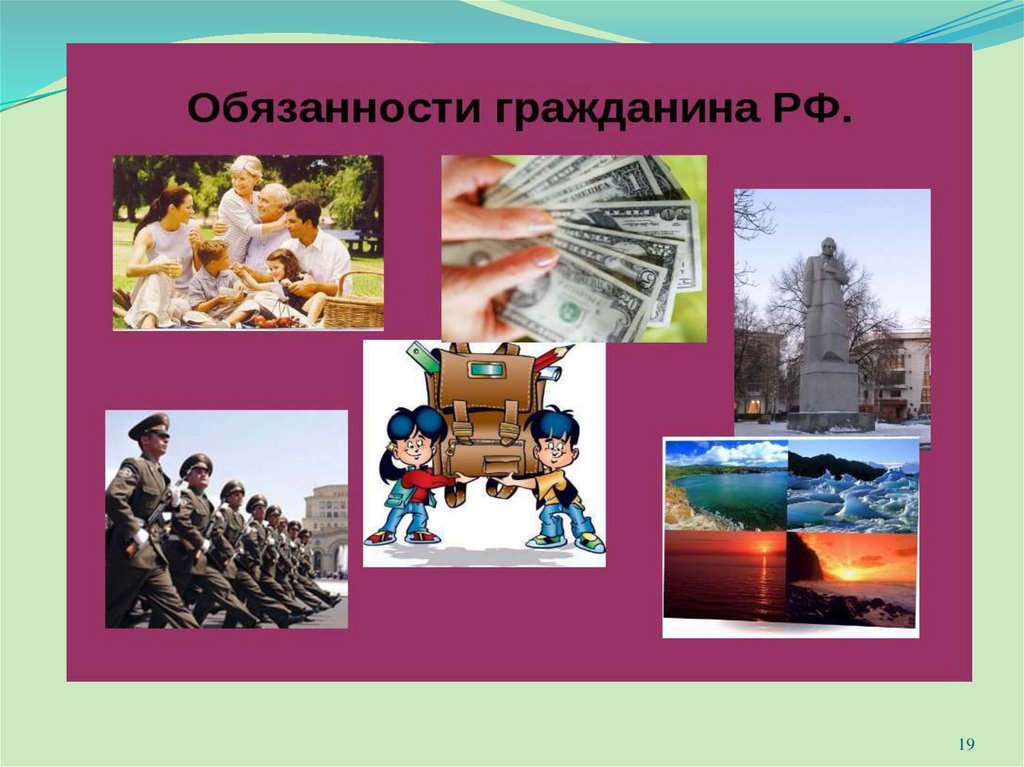 Обязанности гражданина РФ.

19